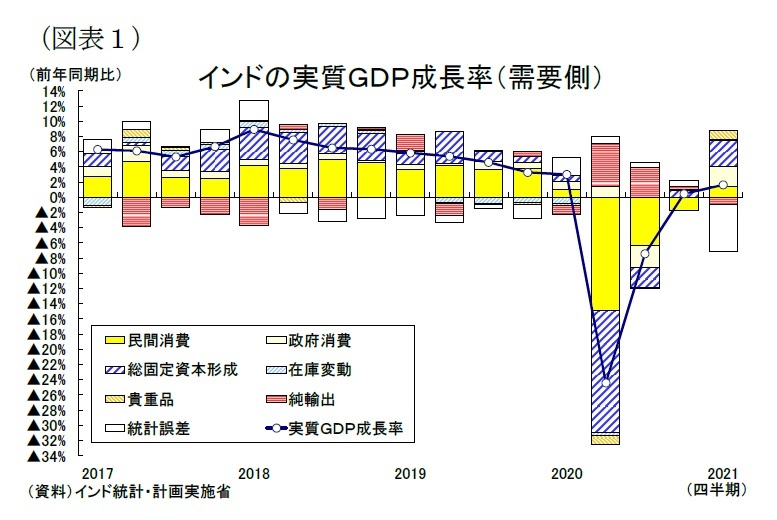 （図表１）

インドの実質GDP成長率（需要側）

（前年同期比）

14%
12%
10%
8%
6%
4%
2%
0%
▲2%
▲4%
▲6%
▲8%
▲10%
▲12%
▲14%
▲16%
▲18%
▲20%
▲22%
▲24%
▲26%
▲28%
▲30%
▲32%
▲34%

民間消費
政府消費
総固定資本形成
在庫変動
貴重品
純輸出
統計誤差
実質GDP成長率

2017
2018
2019
2020
2021
（四半期）

（資料）インド統計・計画実施省